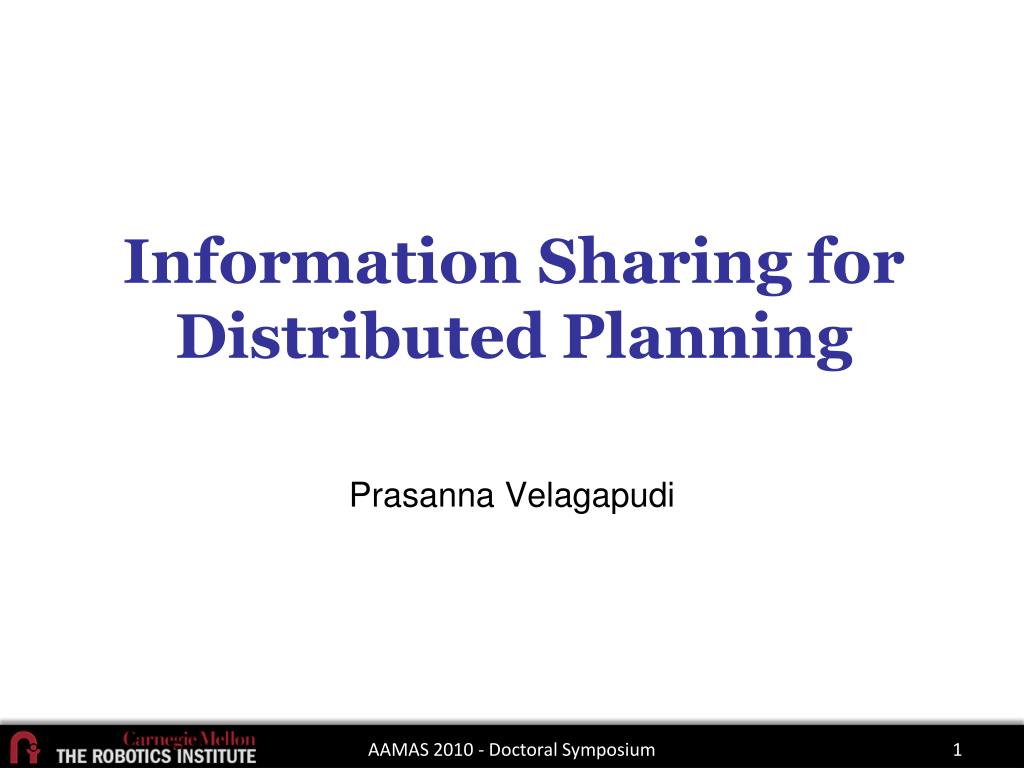 Information Sharing for Distributed Planning

Prasanna Velagapudi

Carnegie Mellon
THE ROBOTICS INSTITUTE

AAMAS 2010 - Doctoral Symposium

1